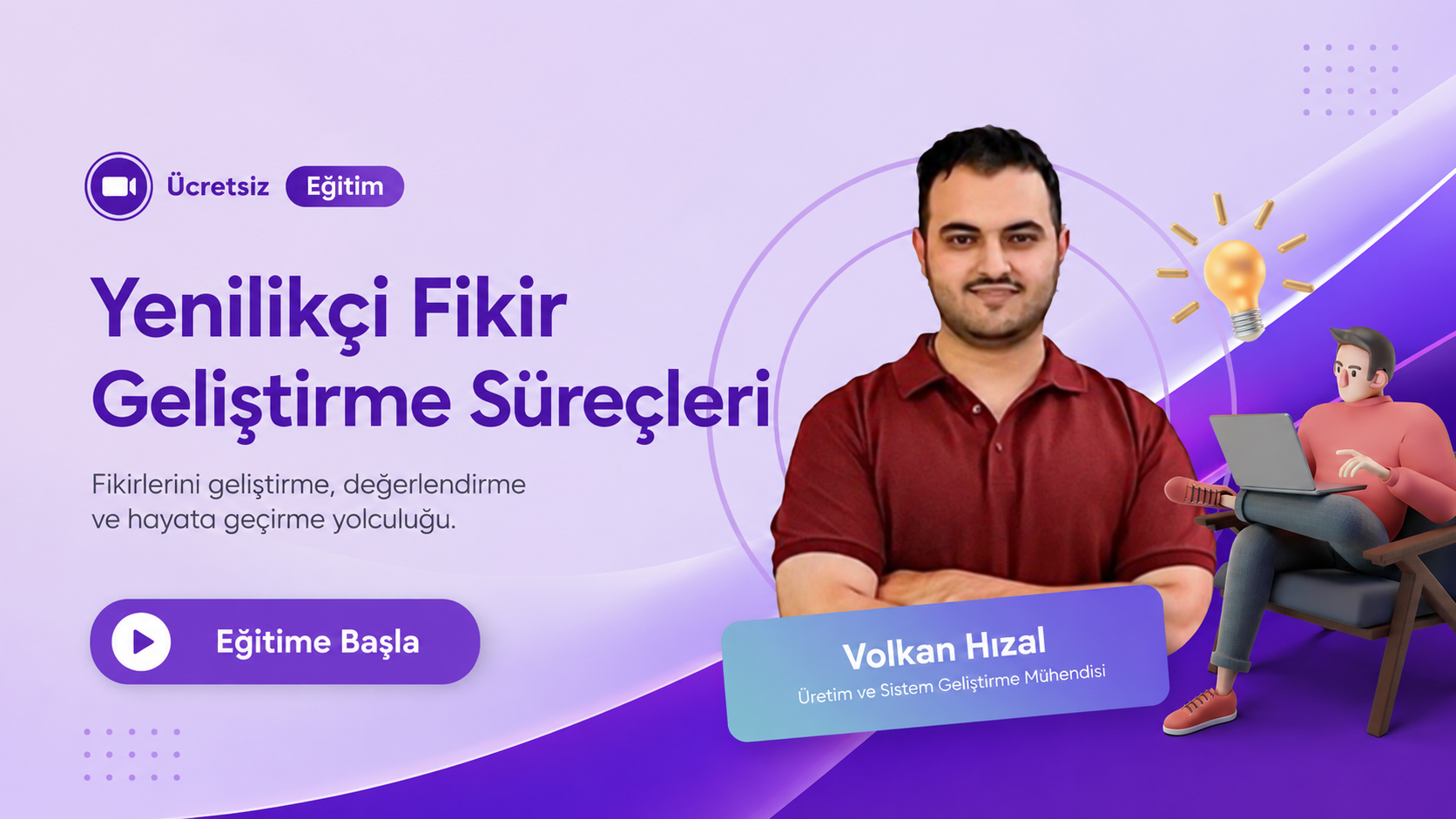 Ücretsiz Eğitim

Yenilikçi Fikir Geliştirme Süreçleri

Fikirlerini geliştirme, değerlendirme ve hayata geçirme yolculuğu.

Eğitime Başla

Volkan Hızal
Üretim ve Sistem Geliştirme Mühendisi